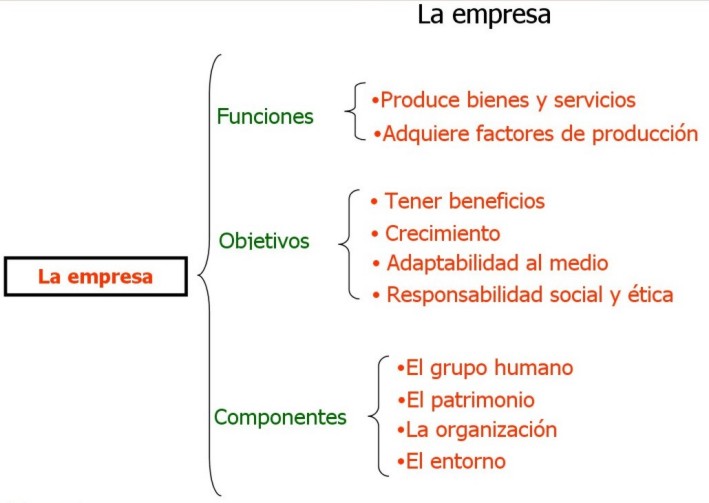 La empresa

La empresa

Funciones
•Produce bienes y servicios
•Adquiere factores de producción

Objetivos
• Tener beneficios
• Crecimiento
• Adaptabilidad al medio
• Responsabilidad social y ética

Componentes
•El grupo humano
•El patrimonio
•La organización
•El entorno